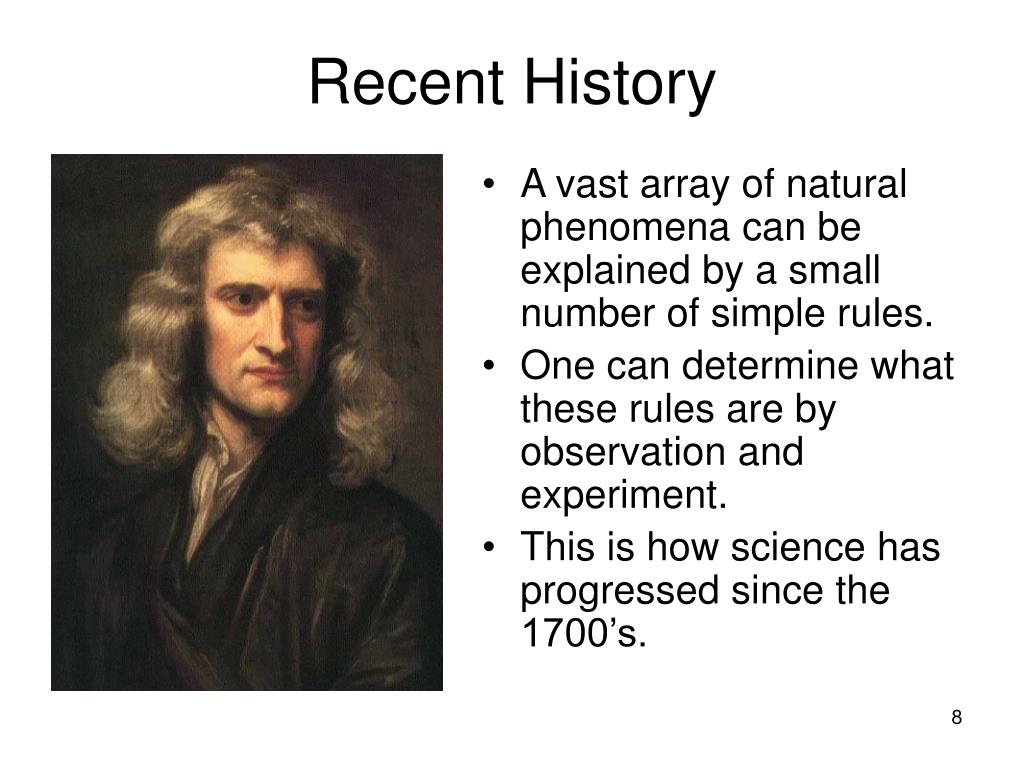 Recent History

• A vast array of natural phenomena can be explained by a small number of simple rules.
• One can determine what these rules are by observation and experiment.
• This is how science has progressed since the 1700’s.

8